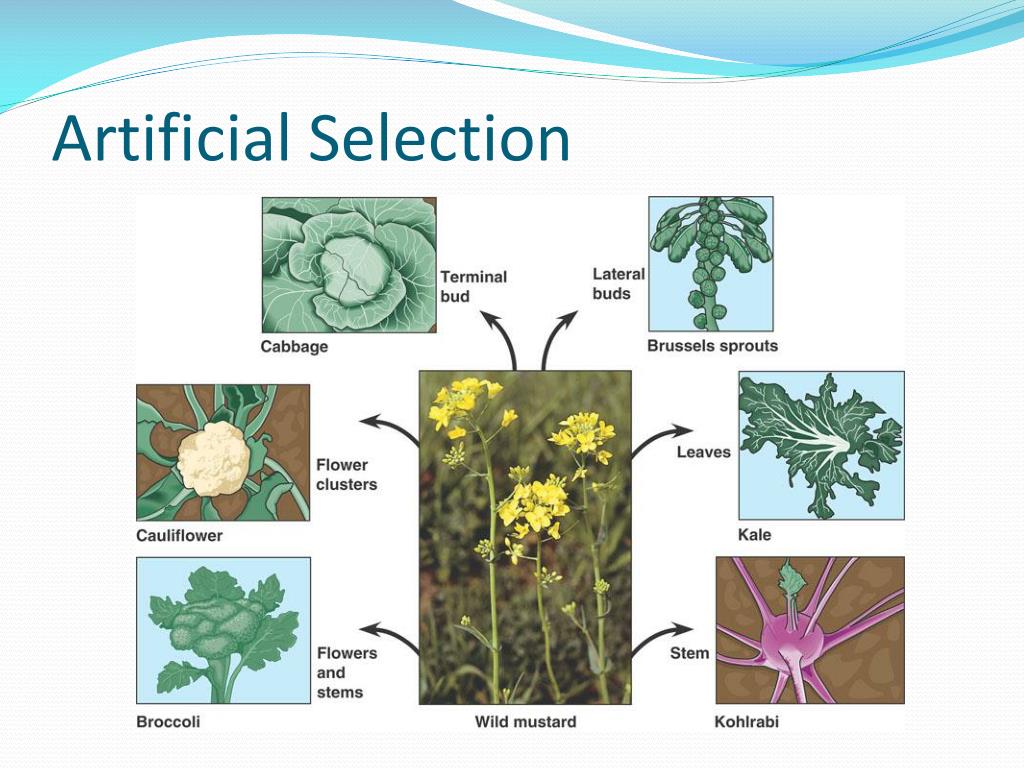 Artificial Selection

Terminal bud

Lateral buds

Cabbage

Brussels sprouts

Flower clusters

Leaves

Cauliflower

Kale

Flowers and stems

Stem

Broccoli

Wild mustard

Kohlrabi